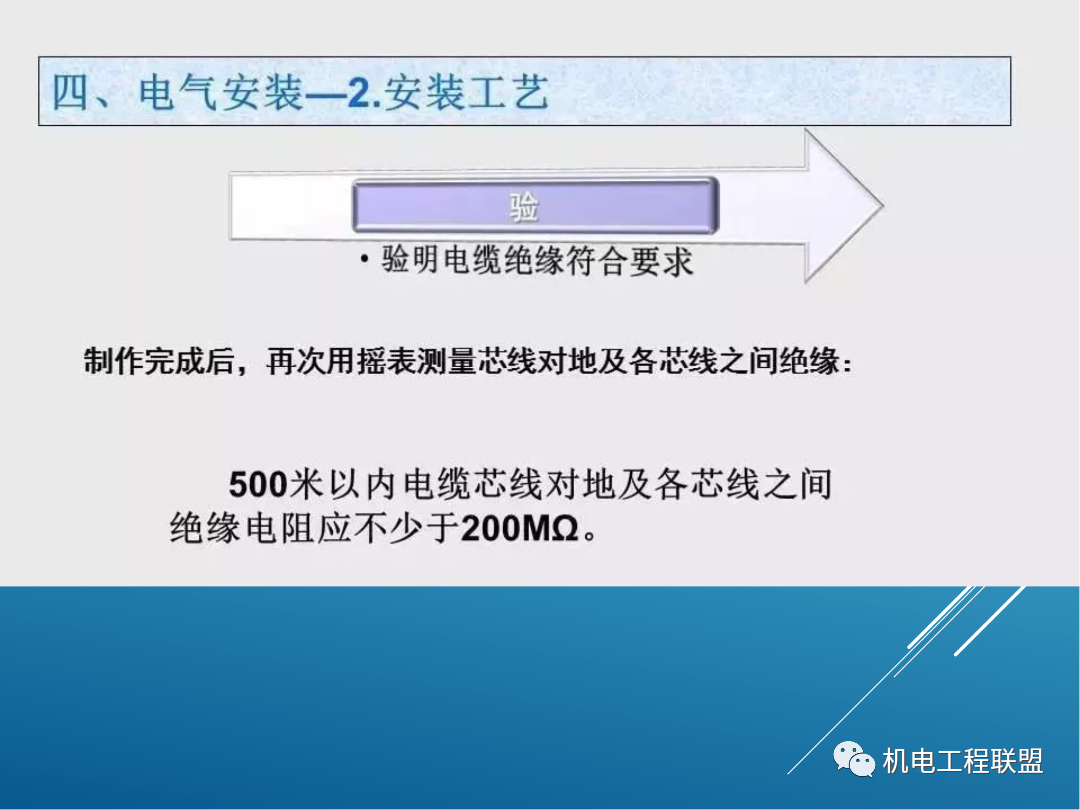 四、电气安装—2.安装工艺

验

• 验明电缆绝缘符合要求

制作完成后，再次用摇表测量芯线对地及各芯线之间绝缘：

500米以内电缆芯线对地及各芯线之间绝缘电阻应不少于200MΩ。

机电工程联盟